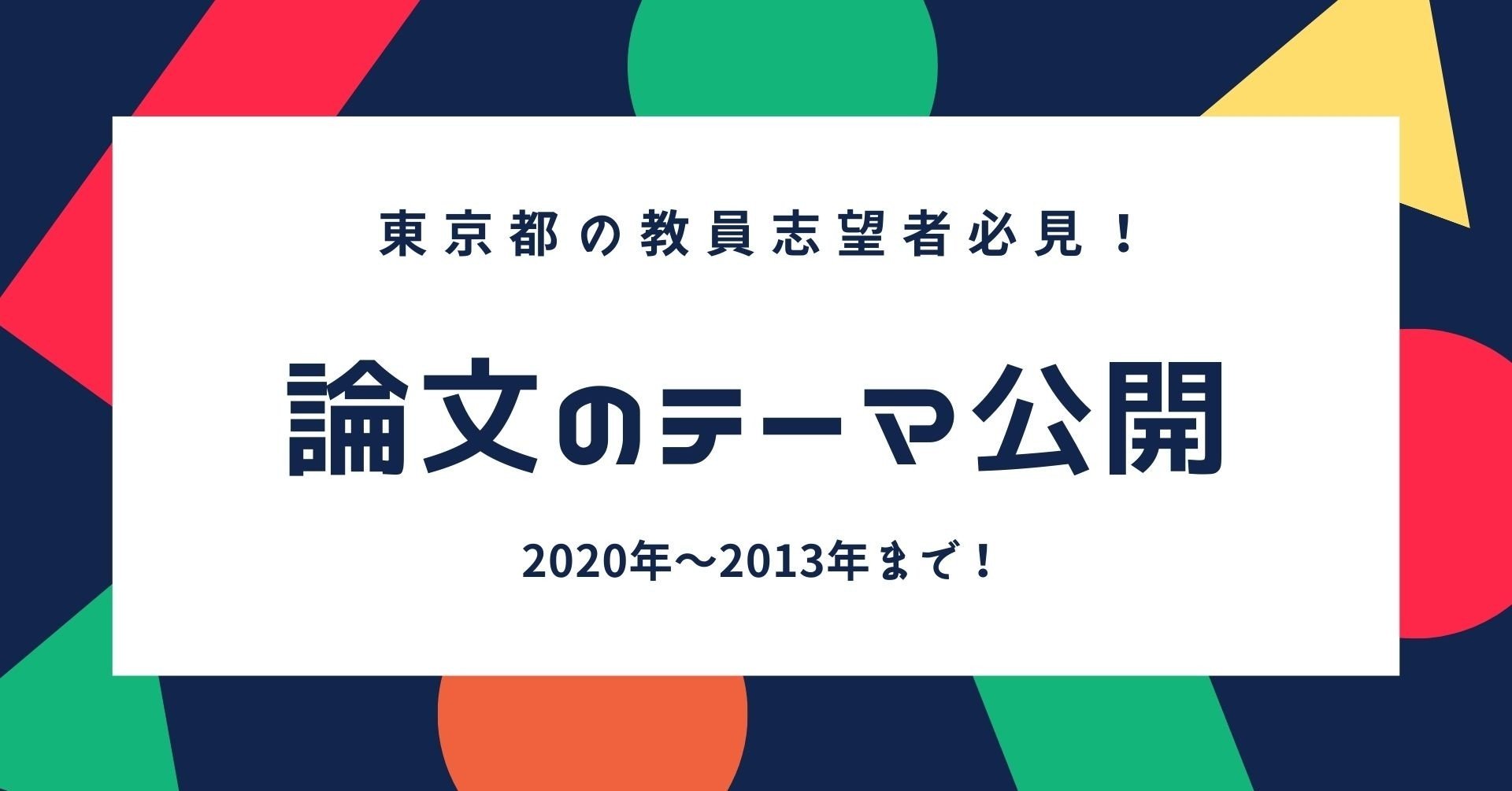 東京都の教員志望者必見！

論文のテーマ公開

2020年〜2013年まで！